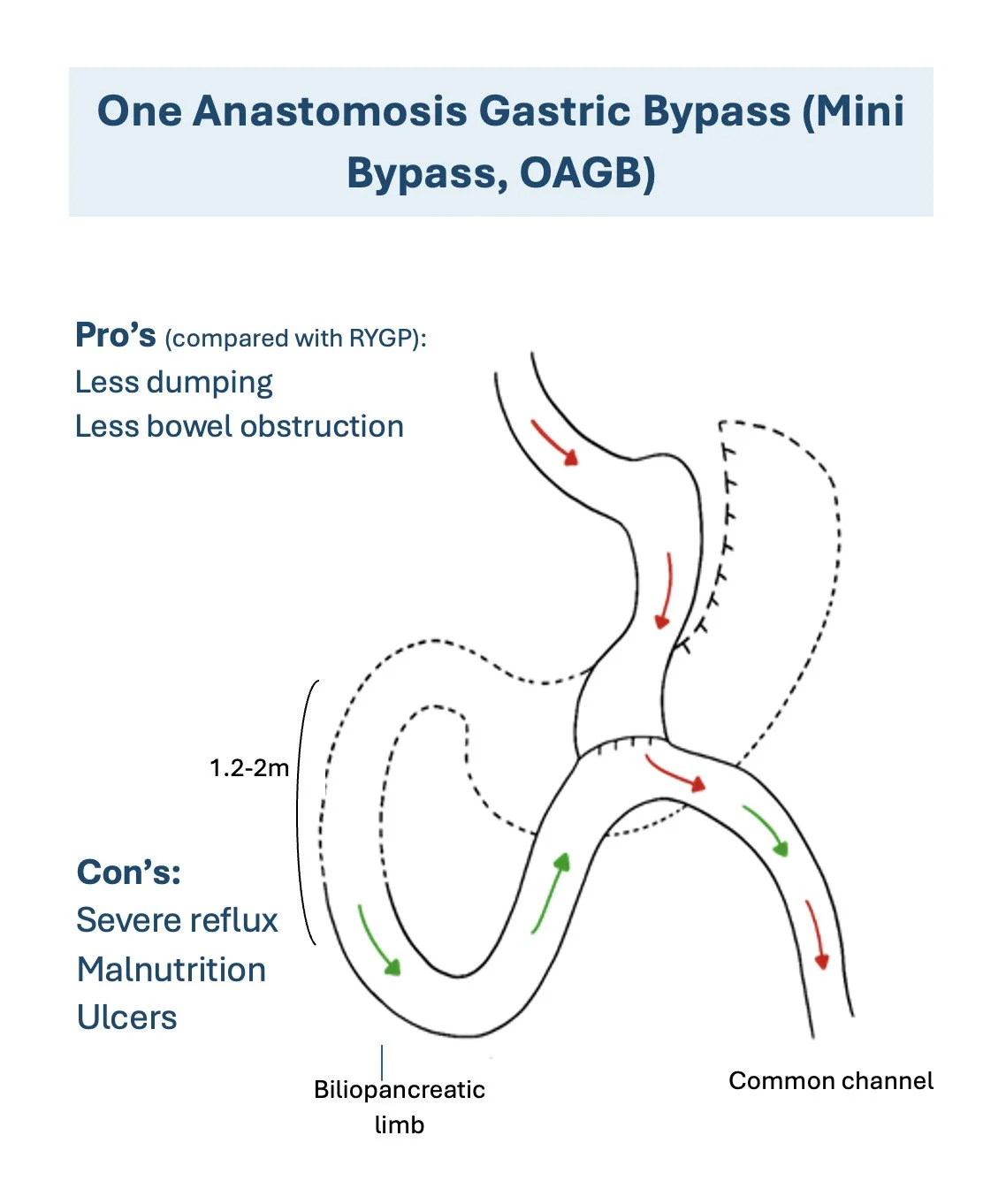 One Anastomosis Gastric Bypass (Mini Bypass, OAGB)

Pro's (compared with RYGP):
Less dumping
Less bowel obstruction

1.2-2m

Con's:
Severe reflux
Malnutrition
Ulcers

Biliopancreatic limb

Common channel